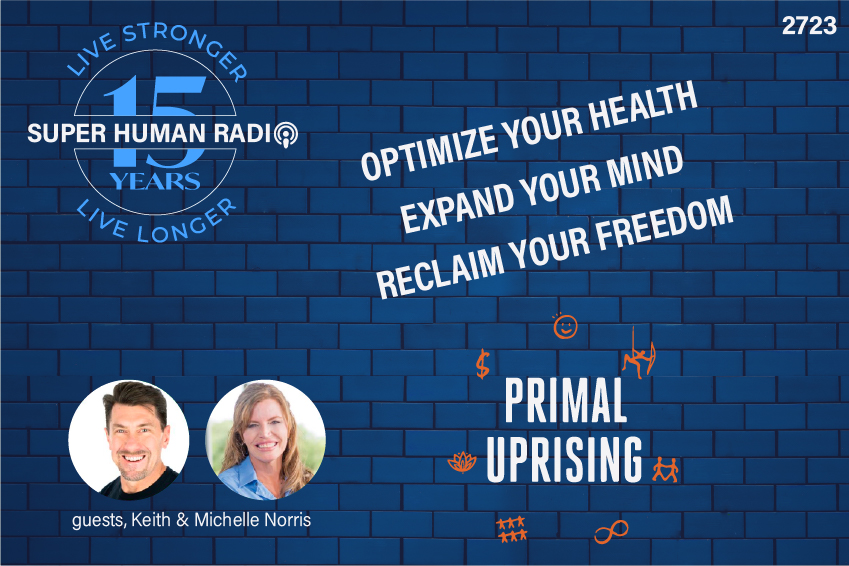 2723

LIVE STRONGER
15
SUPER HUMAN RADIO
YEARS
LIVE LONGER

OPTIMIZE YOUR HEALTH
EXPAND YOUR MIND
RECLAIM YOUR FREEDOM

$

PRIMAL UPRISING

guests, Keith & Michelle Norris